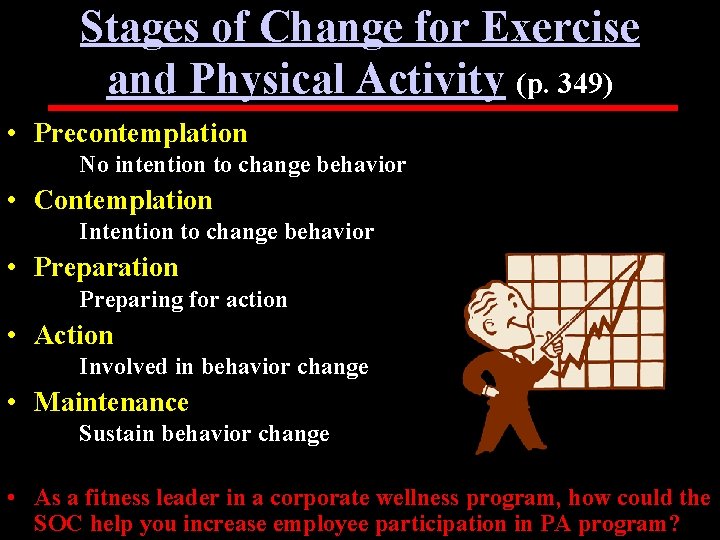 Stages of Change for Exercise and Physical Activity (p. 349)

• Precontemplation
No intention to change behavior
• Contemplation
Intention to change behavior
• Preparation
Preparing for action
• Action
Involved in behavior change
• Maintenance
Sustain behavior change

• As a fitness leader in a corporate wellness program, how could the SOC help you increase employee participation in PA program?